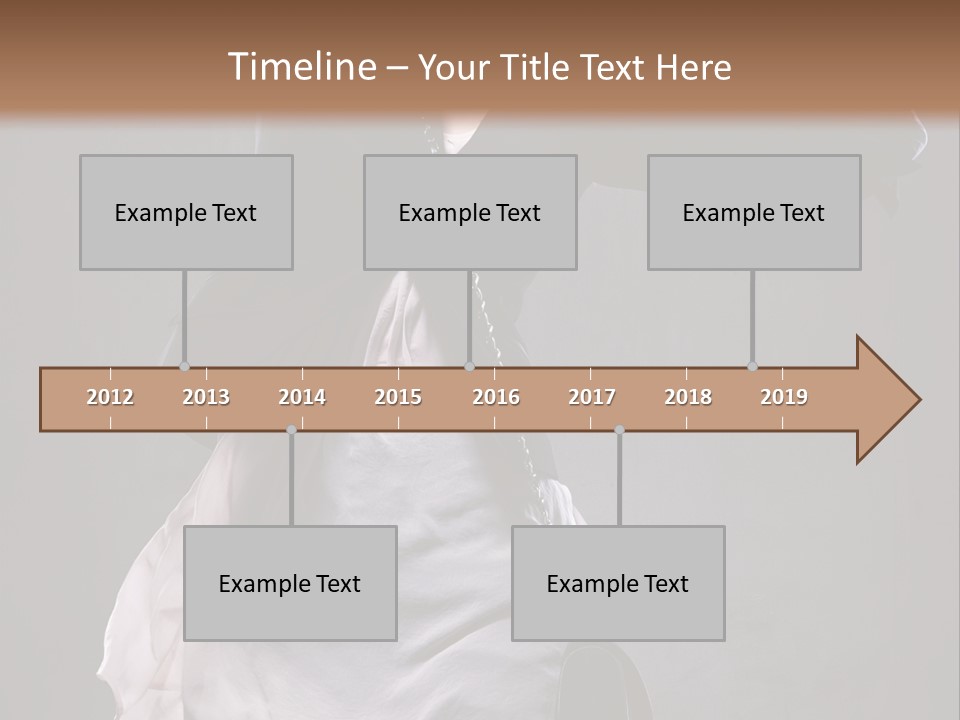 Timeline – Your Title Text Here

Example Text

Example Text

Example Text

2012 2013 2014 2015 2016 2017 2018 2019

Example Text

Example Text